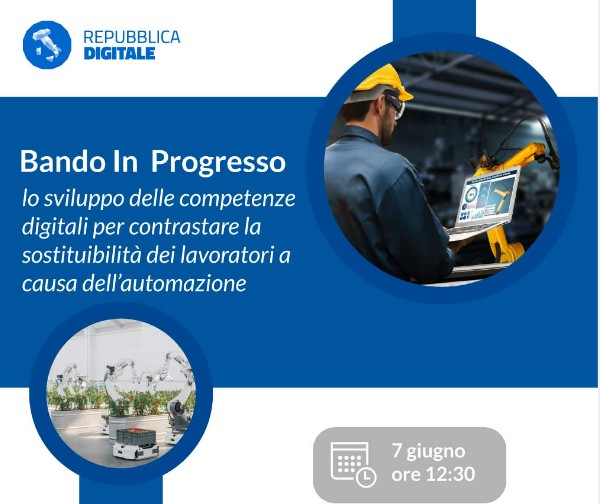 REPUBBLICA
DIGITALE

Bando In Progresso
lo sviluppo delle competenze digitali per contrastare la sostituibilità dei lavoratori a causa dell'automazione

7 giugno
ore 12:30